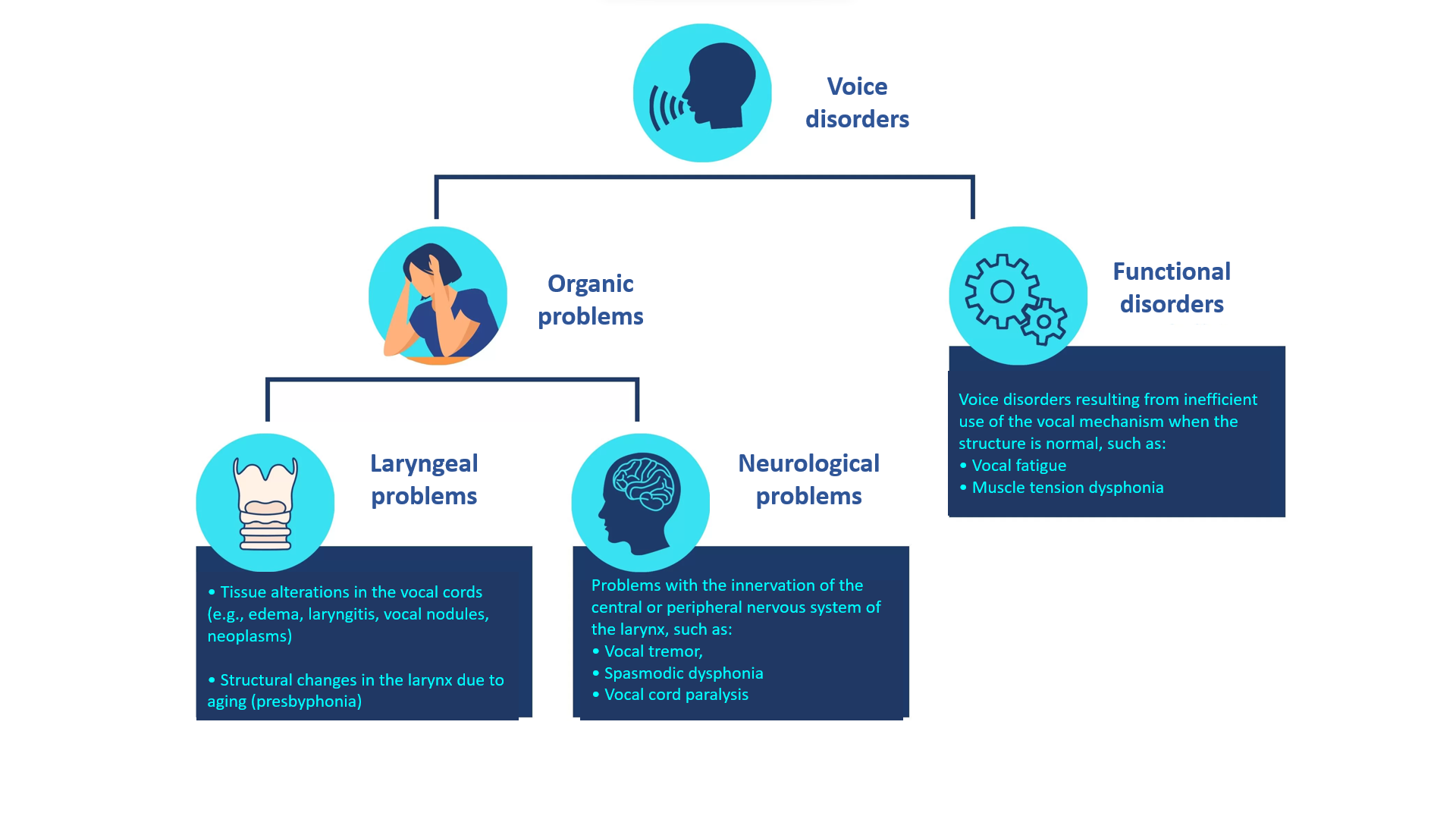 Voice disorders

Organic problems

Functional disorders

Voice disorders resulting from inefficient use of the vocal mechanism when the structure is normal, such as:
• Vocal fatigue
• Muscle tension dysphonia

Laryngeal problems

• Tissue alterations in the vocal cords (e.g., edema, laryngitis, vocal nodules, neoplasms)

• Structural changes in the larynx due to aging (presbyphonia)

Neurological problems

Problems with the innervation of the central or peripheral nervous system of the larynx, such as:
• Vocal tremor,
• Spasmodic dysphonia
• Vocal cord paralysis